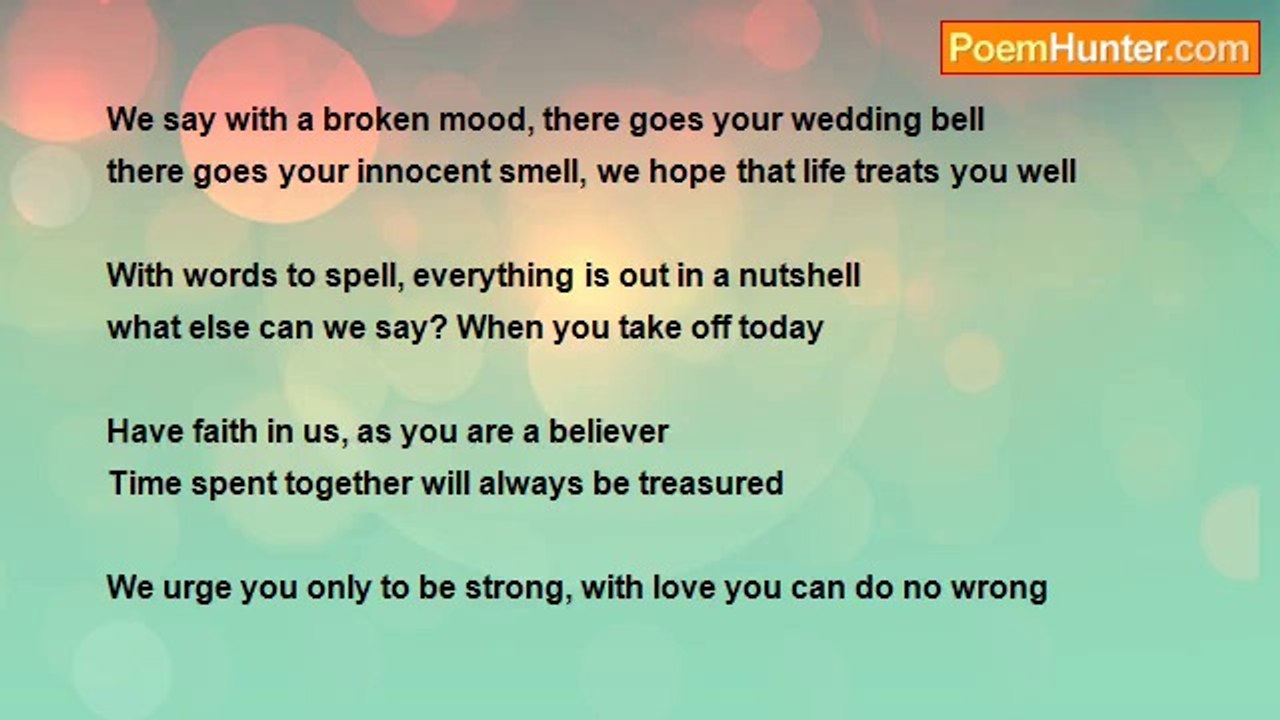 PoemHunter.com

We say with a broken mood, there goes your wedding bell
there goes your innocent smell, we hope that life treats you well

With words to spell, everything is out in a nutshell
what else can we say? When you take off today

Have faith in us, as you are a believer
Time spent together will always be treasured

We urge you only to be strong, with love you can do no wrong